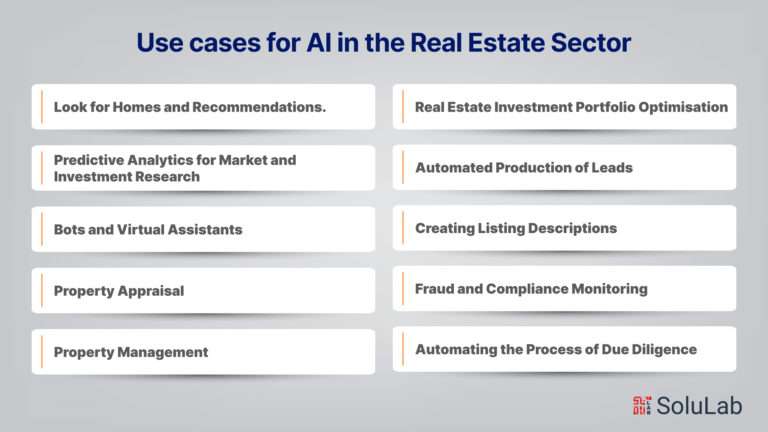 Use cases for AI in the Real Estate Sector

Look for Homes and Recommendations.

Predictive Analytics for Market and Investment Research

Bots and Virtual Assistants

Property Appraisal

Property Management

Real Estate Investment Portfolio Optimisation

Automated Production of Leads

Creating Listing Descriptions

Fraud and Compliance Monitoring

Automating the Process of Due Diligence

SoluLab